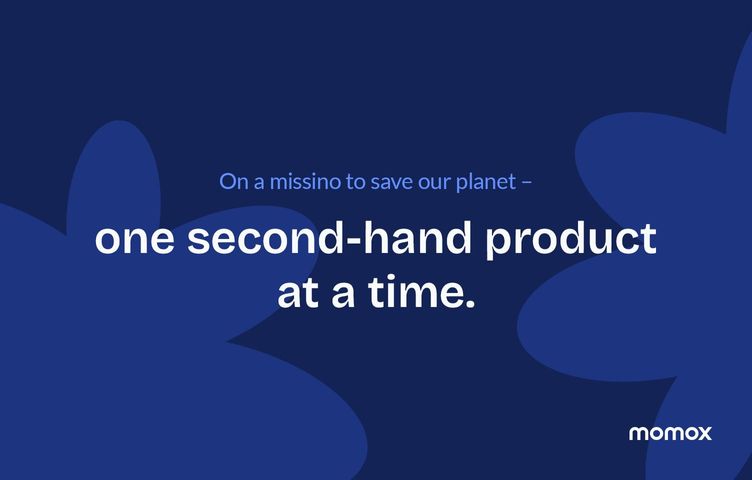 On a missino to save our planet –

one second-hand product at a time.

momox